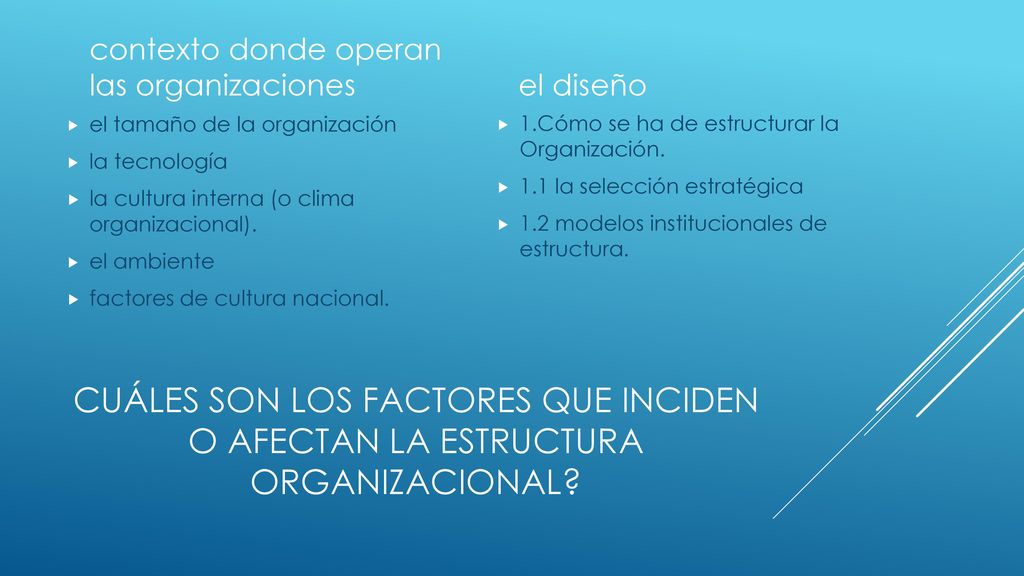 contexto donde operan las organizaciones

el tamaño de la organización

la tecnología

la cultura interna (o clima organizacional).

el ambiente

factores de cultura nacional.

el diseño

1.Cómo se ha de estructurar la Organización.

1.1 la selección estratégica

1.2 modelos institucionales de estructura.

CUÁLES SON LOS FACTORES QUE INCIDEN O AFECTAN LA ESTRUCTURA ORGANIZACIONAL?